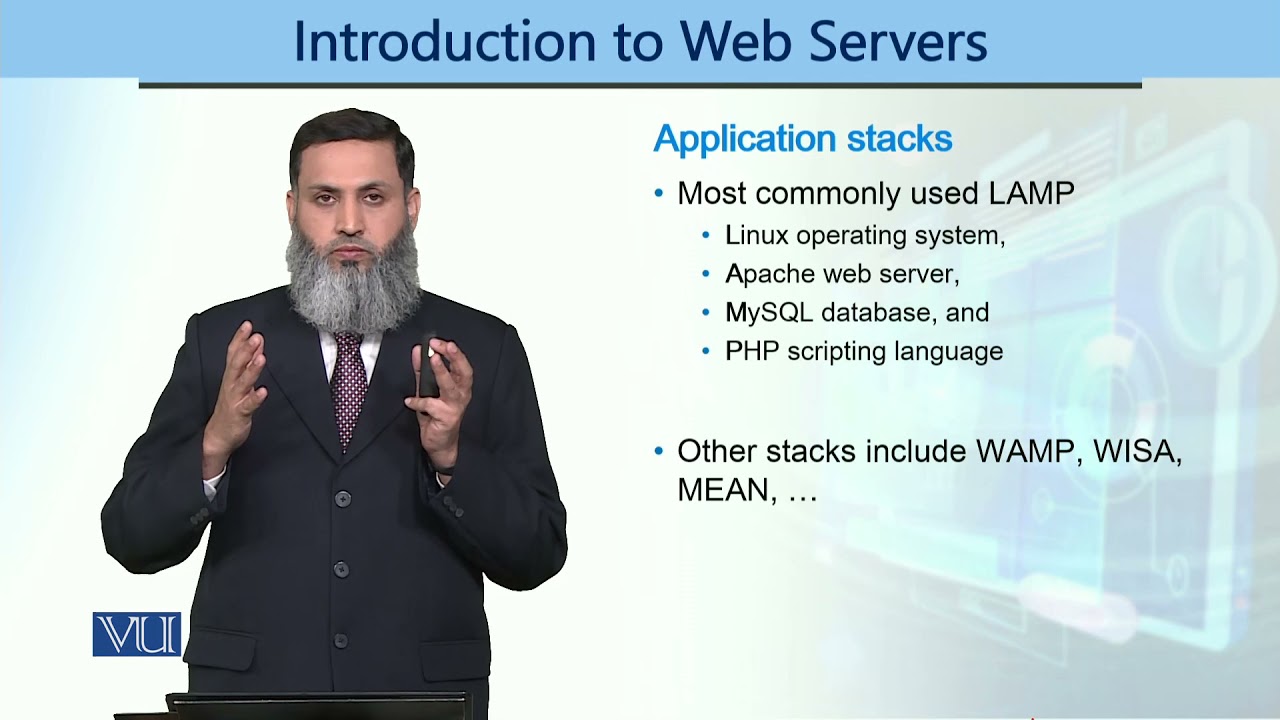 Introduction to Web Servers

Application stacks

• Most commonly used LAMP
  • Linux operating system,
  • Apache web server,
  • MySQL database, and
  • PHP scripting language

• Other stacks include WAMP, WISA, MEAN, …

VU